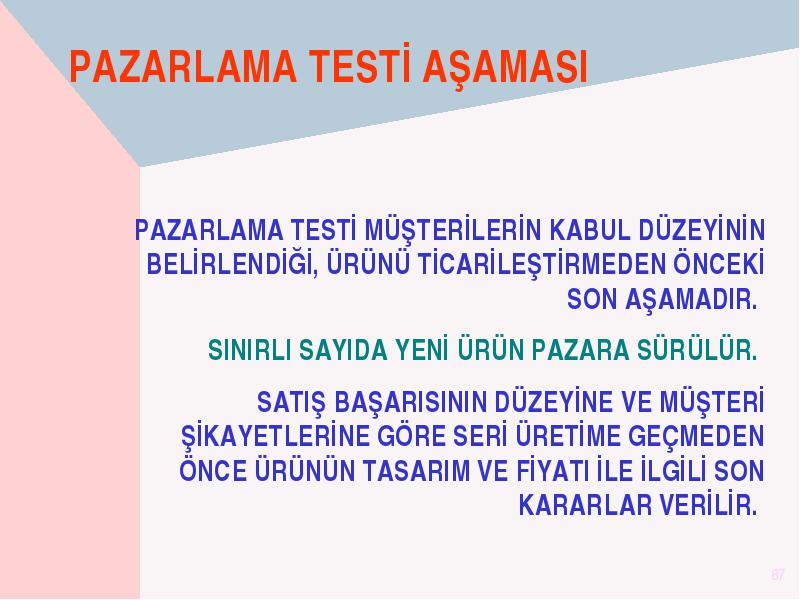 PAZARLAMA TESTİ AŞAMASI

PAZARLAMA TESTİ MÜŞTERİLERİN KABUL DÜZEYİNİN BELİRLENDİĞİ, ÜRÜNÜ TİCARİLEŞTİRMEDEN ÖNCEKİ SON AŞAMADIR.

SINIRLI SAYIDA YENİ ÜRÜN PAZARA SÜRÜLÜR.

SATIŞ BAŞARISININ DÜZEYİNE VE MÜŞTERİ ŞİKAYETLERİNE GÖRE SERİ ÜRETİME GEÇMEDEN ÖNCE ÜRÜNÜN TASARIM VE FİYATI İLE İLGİLİ SON KARARLAR VERİLİR.

87